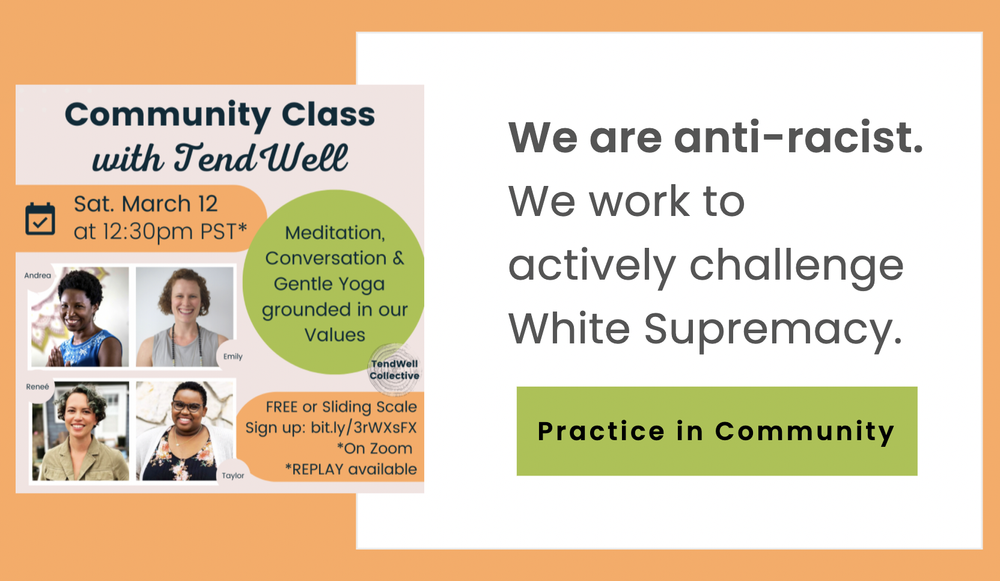 Community Class
with TendWell

Sat. March 12
at 12:30pm PST*

Meditation, Conversation & Gentle Yoga grounded in our Values

Andrea

Emily

TendWell Collective

Reneé

Taylor

FREE or Sliding Scale
Sign up: bit.ly/3rWXsFX
*On Zoom
*REPLAY available

We are anti-racist. We work to actively challenge White Supremacy.

Practice in Community